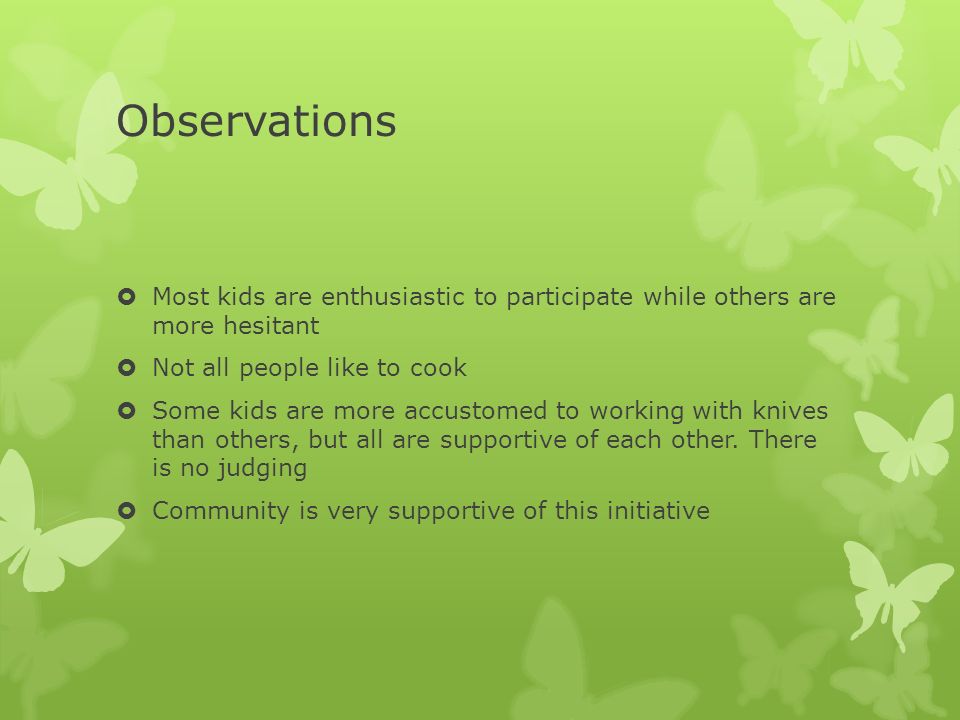 Observations

- Most kids are enthusiastic to participate while others are more hesitant
- Not all people like to cook
- Some kids are more accustomed to working with knives than others, but all are supportive of each other. There is no judging
- Community is very supportive of this initiative